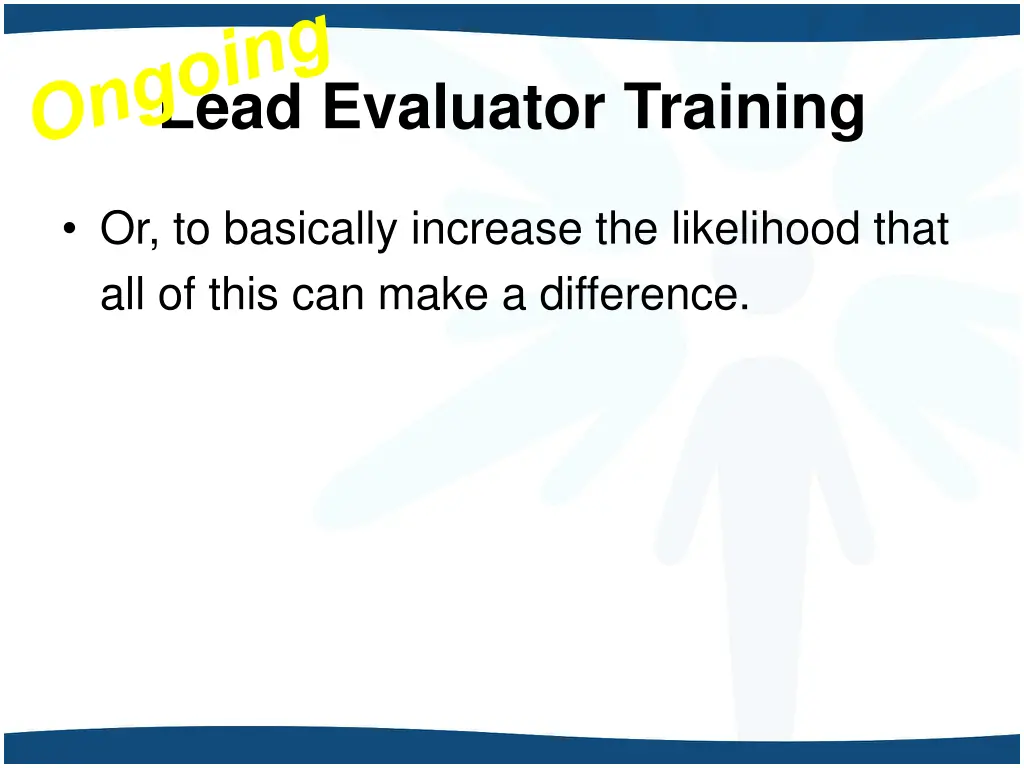 Ongoing Lead Evaluator Training

• Or, to basically increase the likelihood that all of this can make a difference.